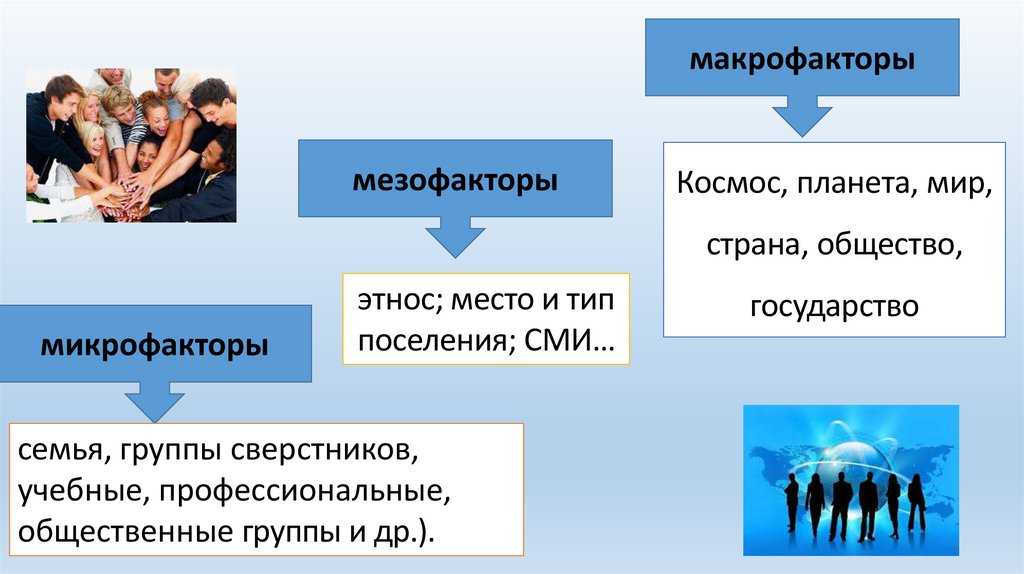 макрофакторы

Космос, планета, мир, страна, общество, государство

мезофакторы

этнос; место и тип поселения; СМИ…

микрофакторы

семья, группы сверстников, учебные, профессиональные, общественные группы и др.).